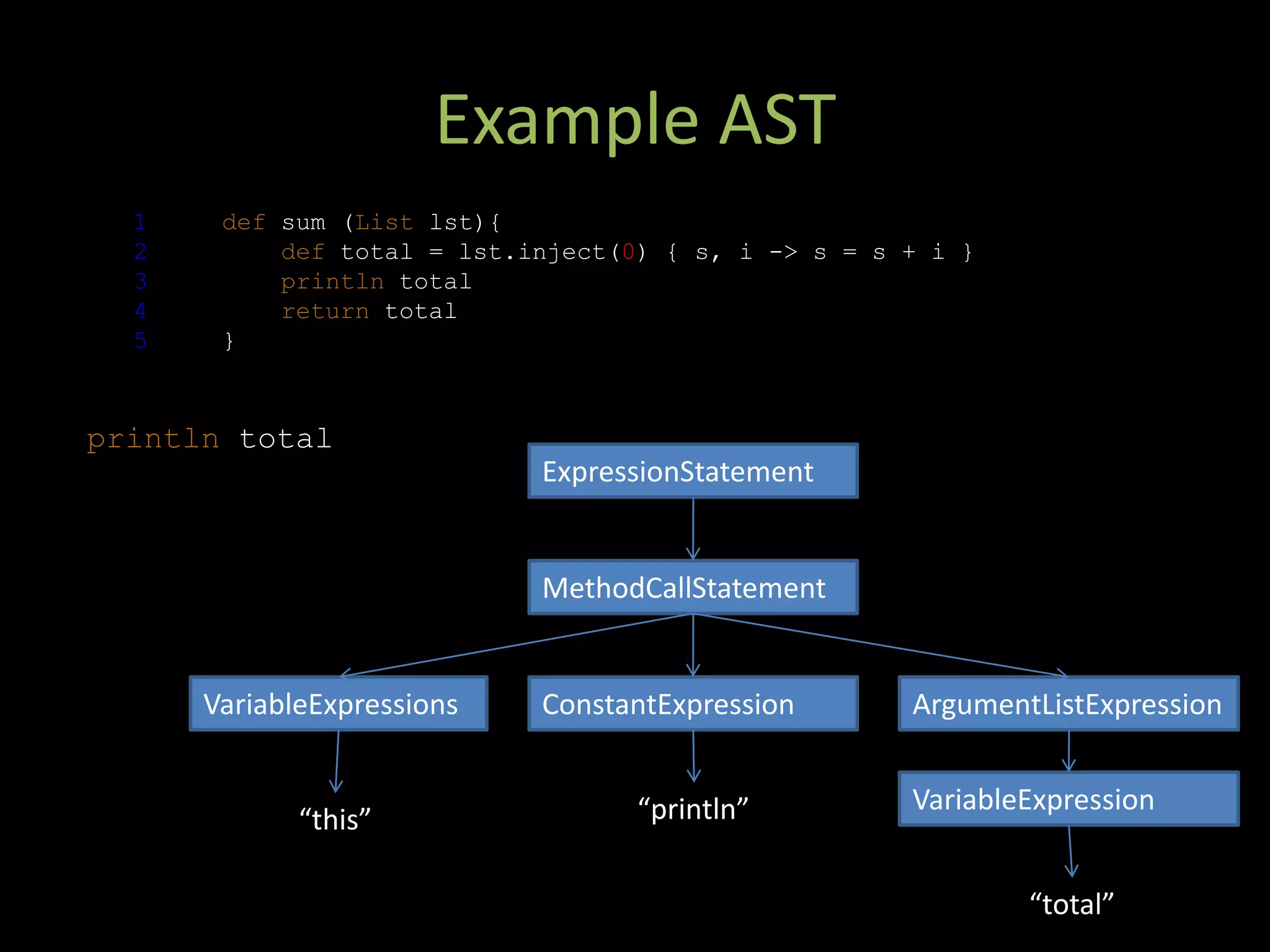 Example AST

1 def sum (List lst){
2 def total = lst.inject(0) { s, i -> s = s + i }
3 println total
4 return total
5 }

println total

ExpressionStatement

MethodCallStatement

VariableExpressions

ConstantExpression

ArgumentListExpression

“this”

“println”

VariableExpression

“total”